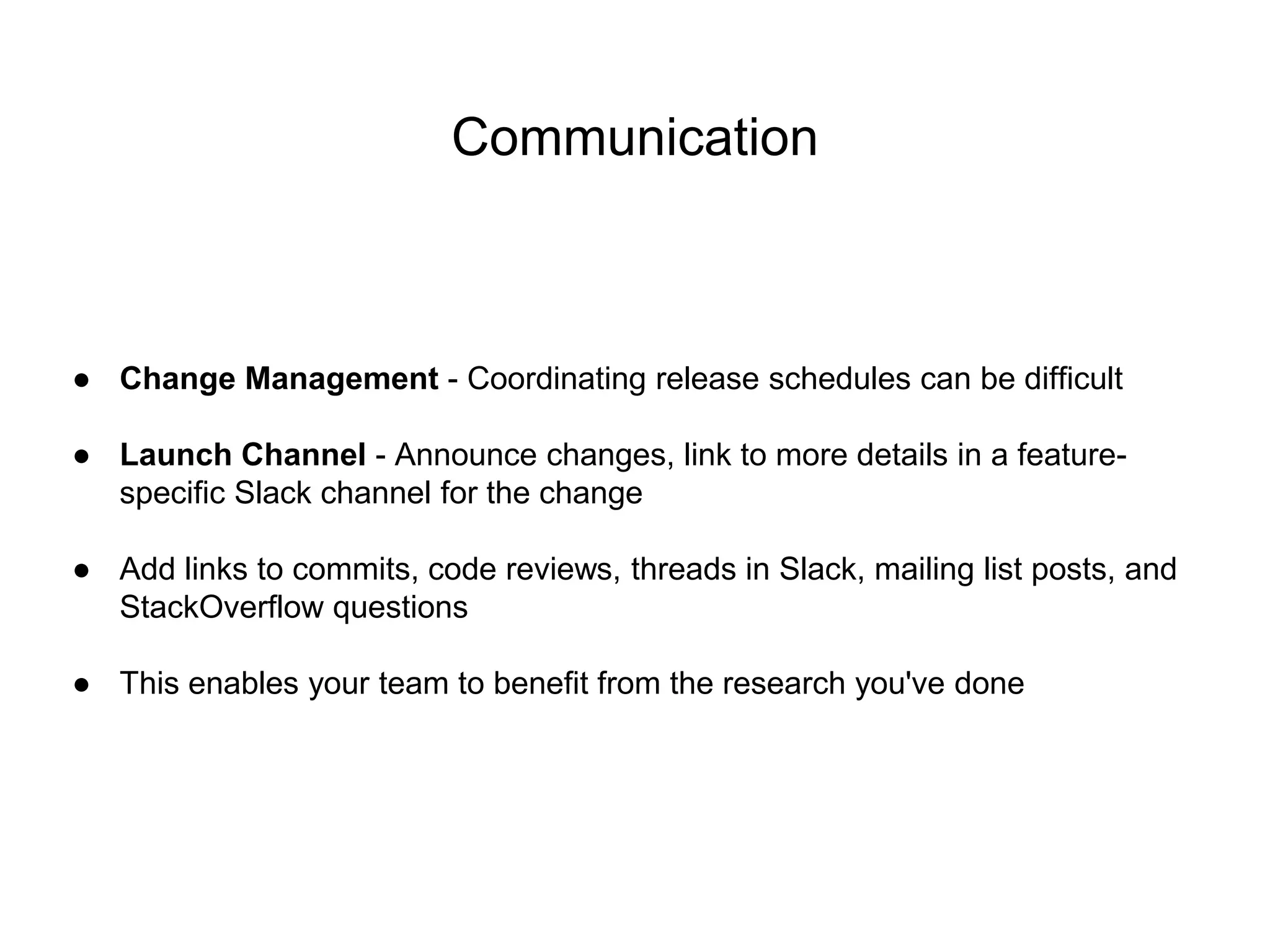 Communication

● Change Management - Coordinating release schedules can be difficult

● Launch Channel - Announce changes, link to more details in a feature-specific Slack channel for the change

● Add links to commits, code reviews, threads in Slack, mailing list posts, and StackOverflow questions

● This enables your team to benefit from the research you've done